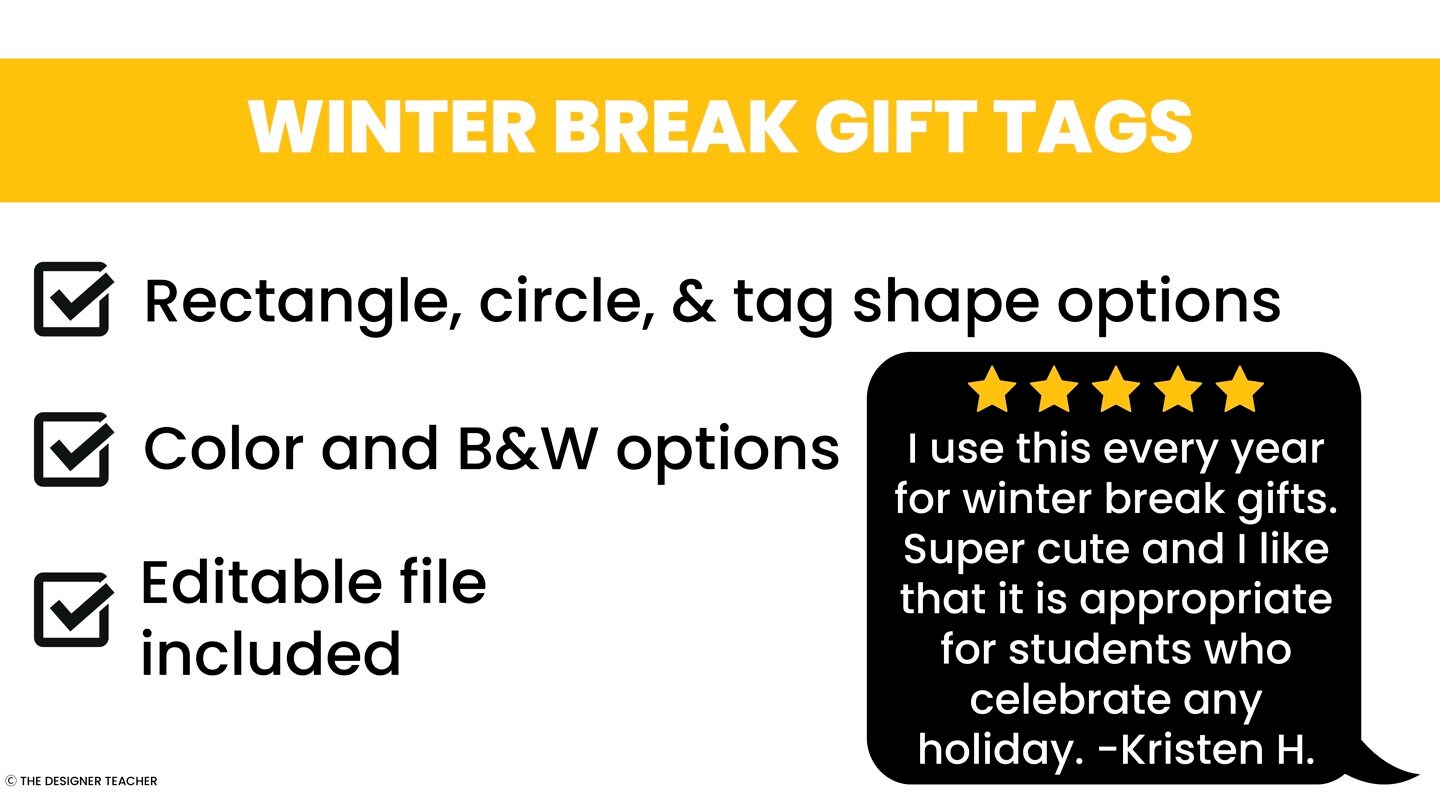 WINTER BREAK GIFT TAGS

Rectangle, circle, & tag shape options

Color and B&W options

Editable file included

I use this every year for winter break gifts. Super cute and I like that it is appropriate for students who celebrate any holiday. -Kristen H.

© THE DESIGNER TEACHER